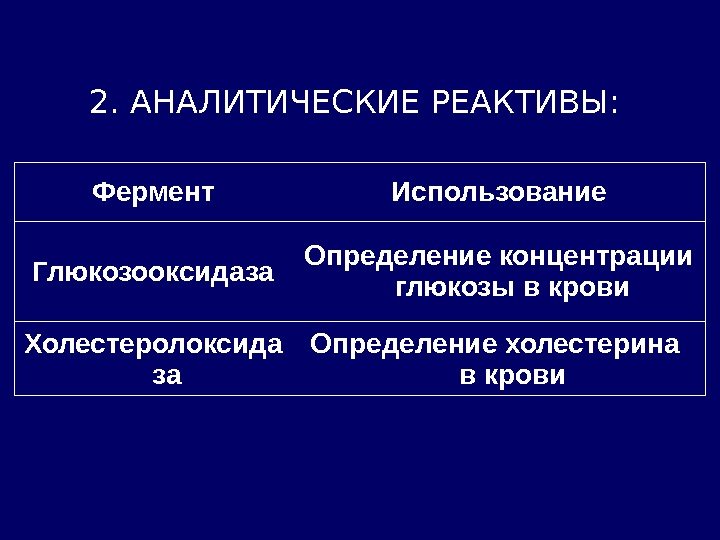 2. АНАЛИТИЧЕСКИЕ РЕАКТИВЫ:

| Фермент | Использование |
|---|---|
| Глюкозооксидаза | Определение концентрации глюкозы в крови |
| Холестеролоксидаза | Определение холестерина в крови |